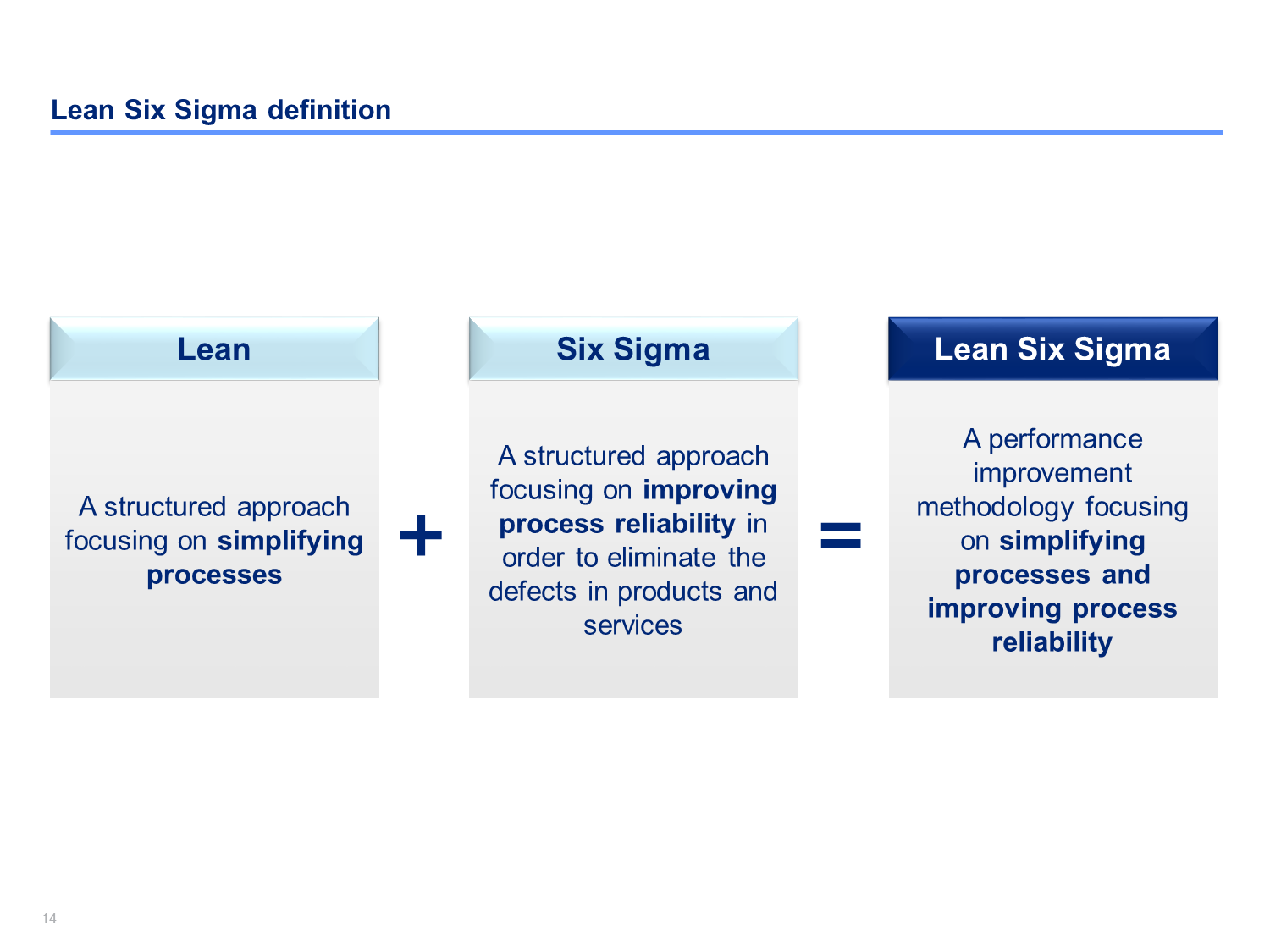 Lean Six Sigma definition

Lean

A structured approach focusing on simplifying processes

+

Six Sigma

A structured approach focusing on improving process reliability in order to eliminate the defects in products and services

=

Lean Six Sigma

A performance improvement methodology focusing on simplifying processes and improving process reliability

14